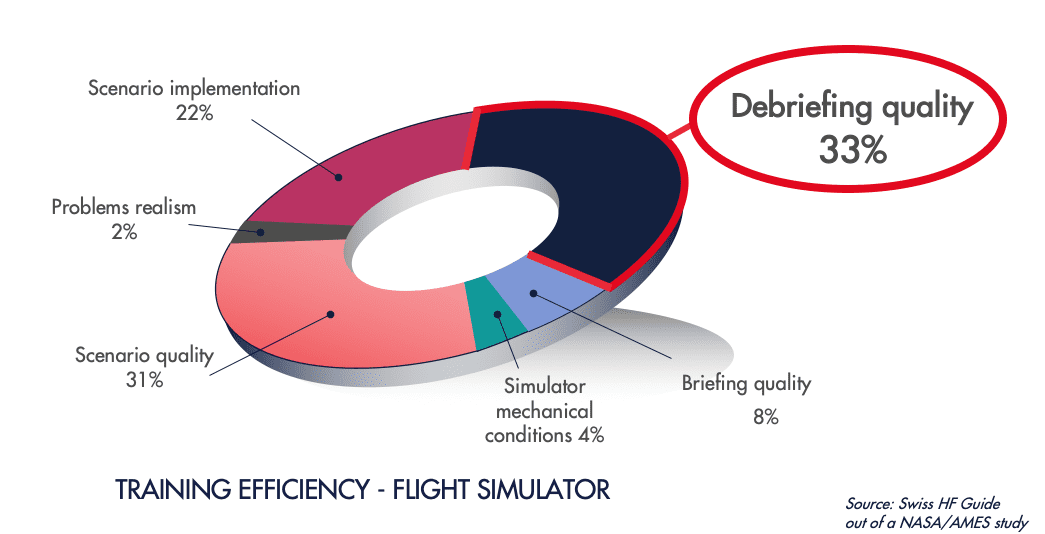 Scenario implementation
22%

Debriefing quality
33%

Problems realism
2%

Scenario quality
31%

Simulator mechanical conditions 4%

Briefing quality
8%

TRAINING EFFICIENCY - FLIGHT SIMULATOR

Source: Swiss HF Guide
out of a NASA/AMES study